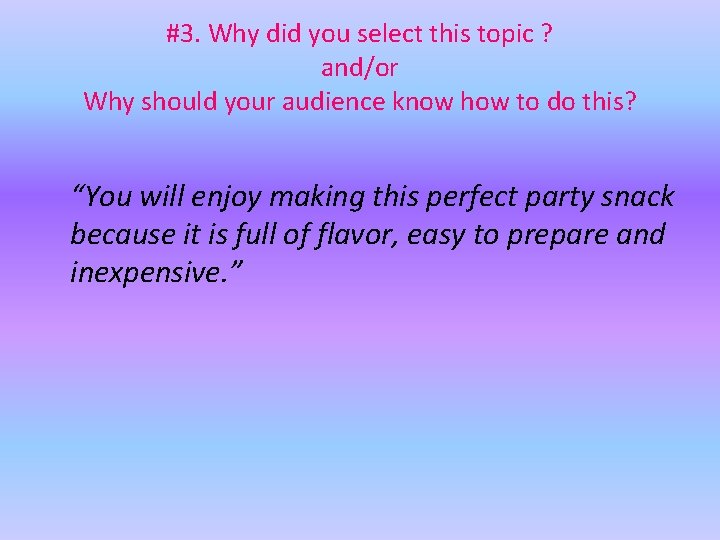 #3. Why did you select this topic ?
and/or
Why should your audience know how to do this?

“You will enjoy making this perfect party snack because it is full of flavor, easy to prepare and inexpensive.”